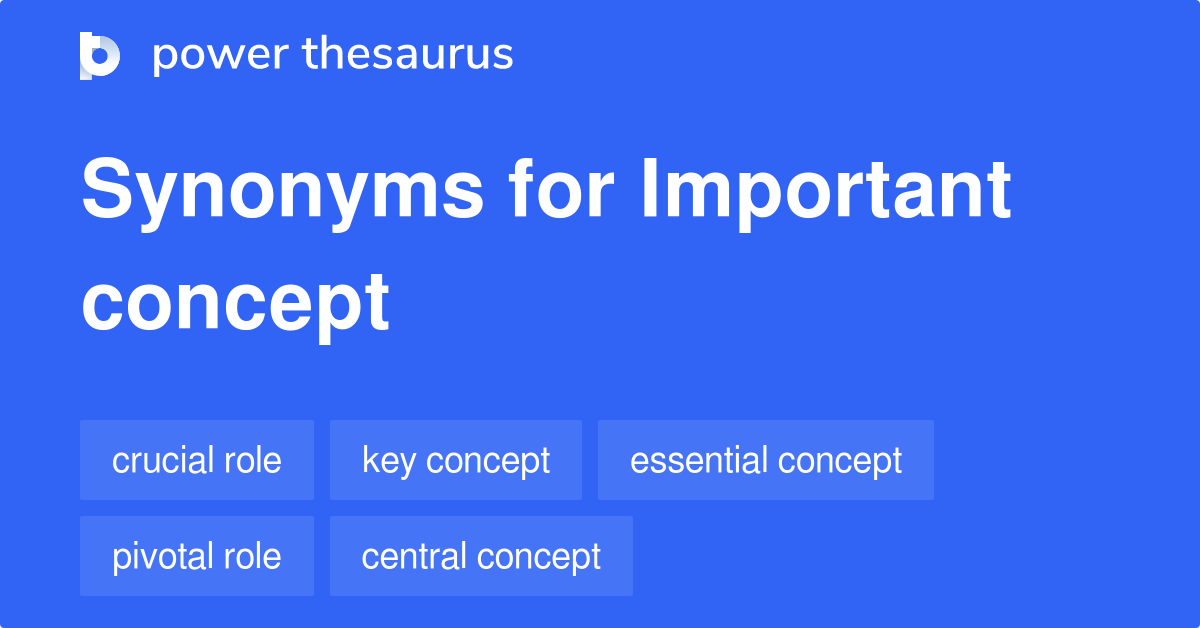 power thesaurus

Synonyms for Important concept

crucial role
key concept
essential concept
pivotal role
central concept